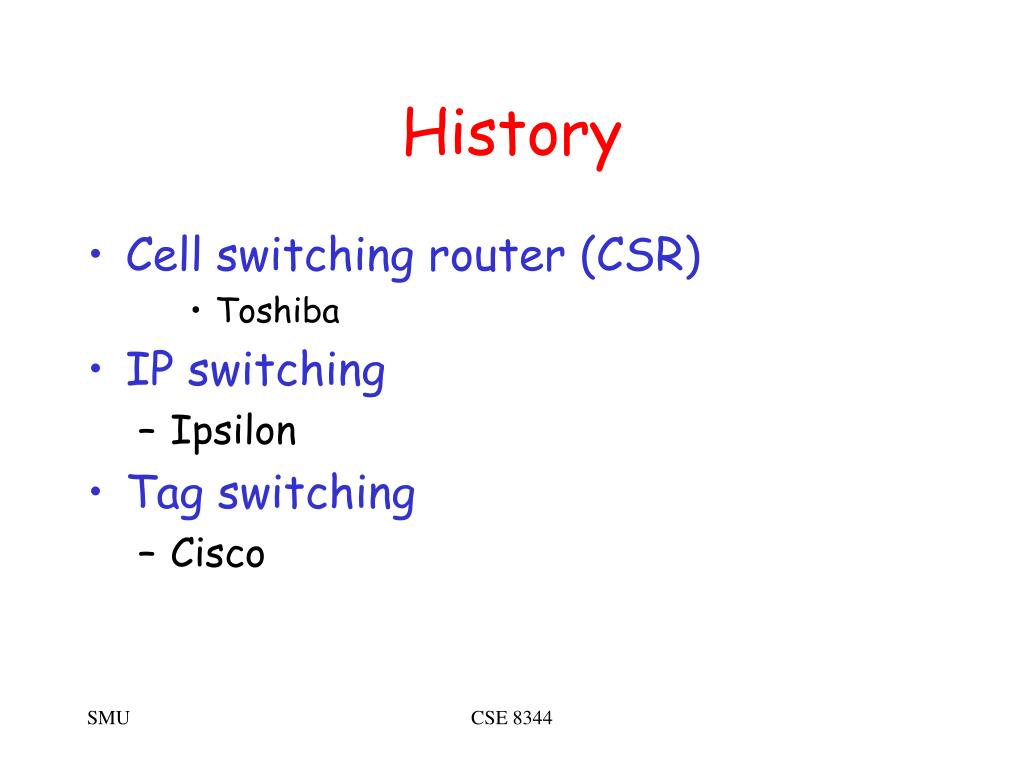 History

• Cell switching router (CSR)
• Toshiba
• IP switching
– Ipsilon
• Tag switching
– Cisco

SMU

CSE 8344